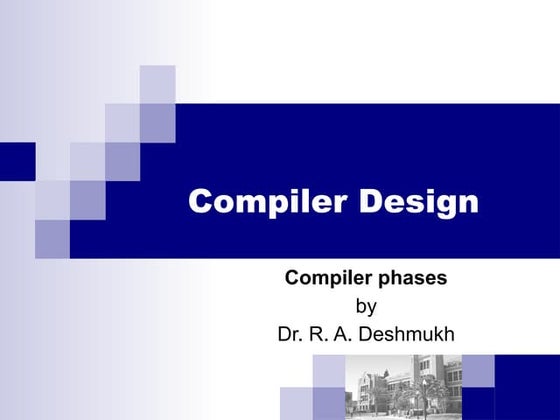 Compiler Design

Compiler phases
by
Dr. R. A. Deshmukh